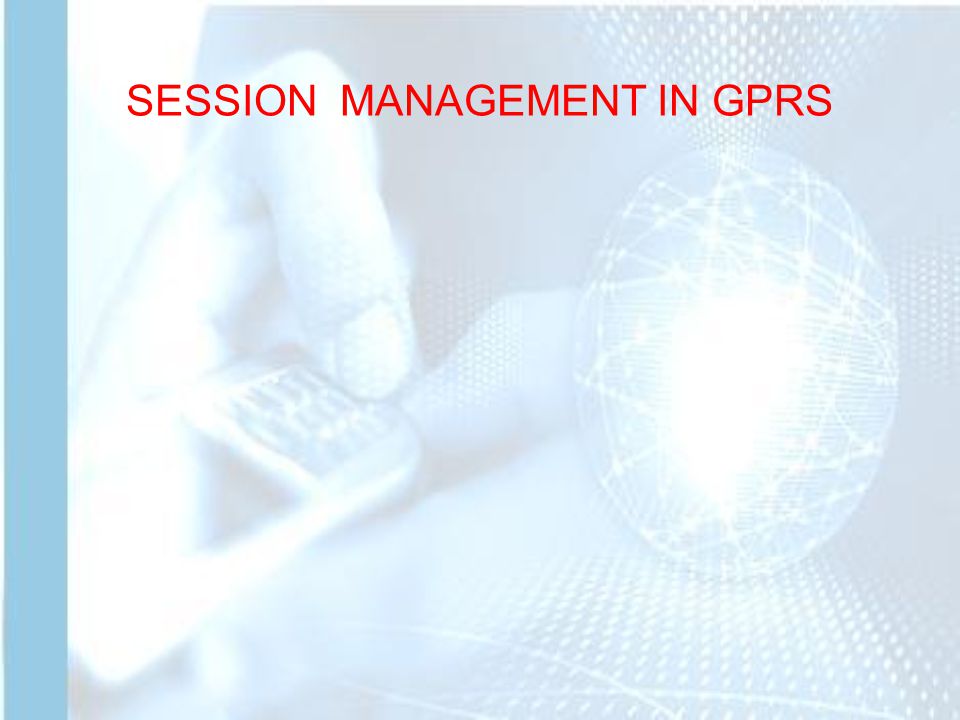 SESSION  MANAGEMENT IN GPRS